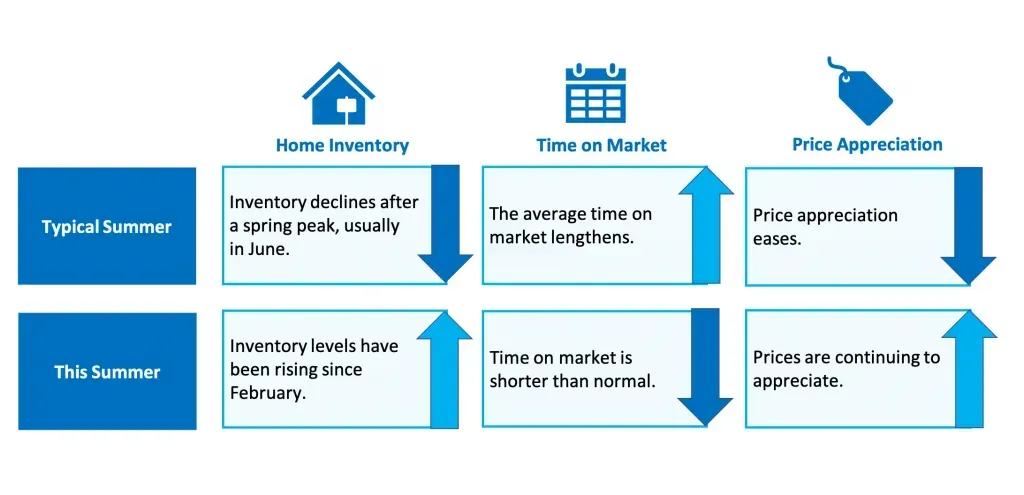 | | Home Inventory | Time on Market | Price Appreciation |
|---|---|---|---|
| Typical Summer | Inventory declines after a spring peak, usually in June. | The average time on market lengthens. | Price appreciation eases. |
| This Summer | Inventory levels have been rising since February. | Time on market is shorter than normal. | Prices are continuing to appreciate. |